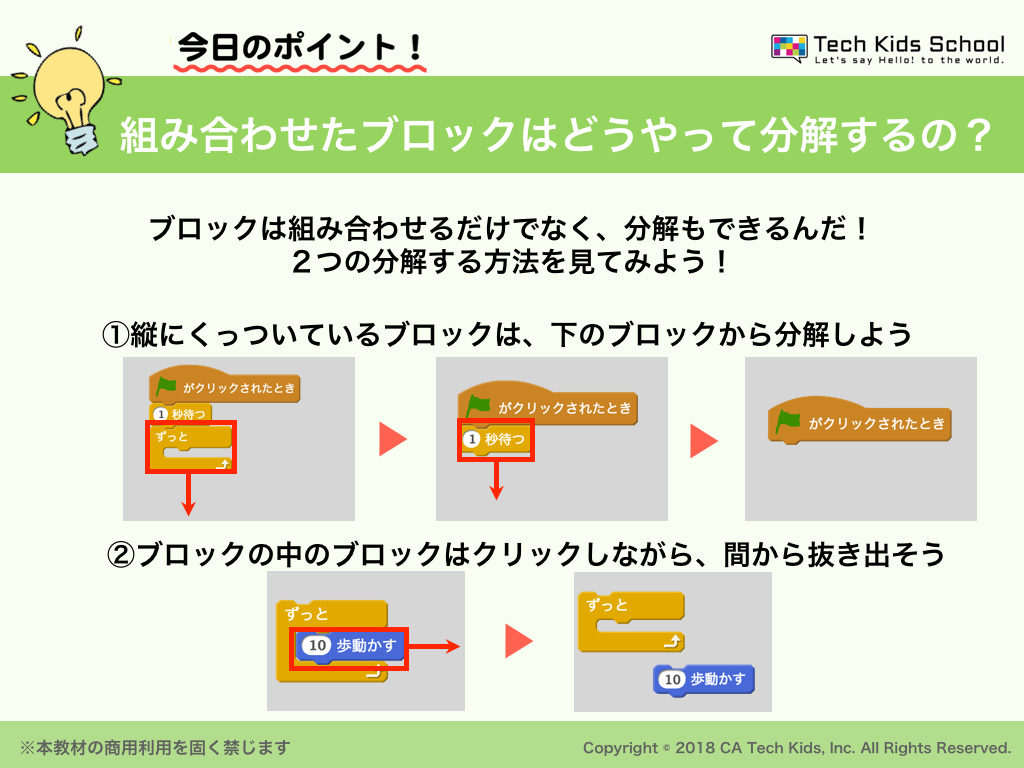 今日のポイント！

Tech Kids School
Let's say Hello! to the world.

組み合わせたブロックはどうやって分解するの？

ブロックは組み合わせるだけでなく、分解もできるんだ！
２つの分解する方法を見てみよう！

①縦にくっついているブロックは、下のブロックから分解しよう

がクリックされたとき
1 秒待つ
ずっと

がクリックされたとき
1 秒待つ

がクリックされたとき

②ブロックの中のブロックはクリックしながら、間から抜き出そう

ずっと
10 歩動かす

ずっと
10 歩動かす

※本教材の商用利用を固く禁じます

Copyright © 2018 CA Tech Kids, Inc. All Rights Reserved.